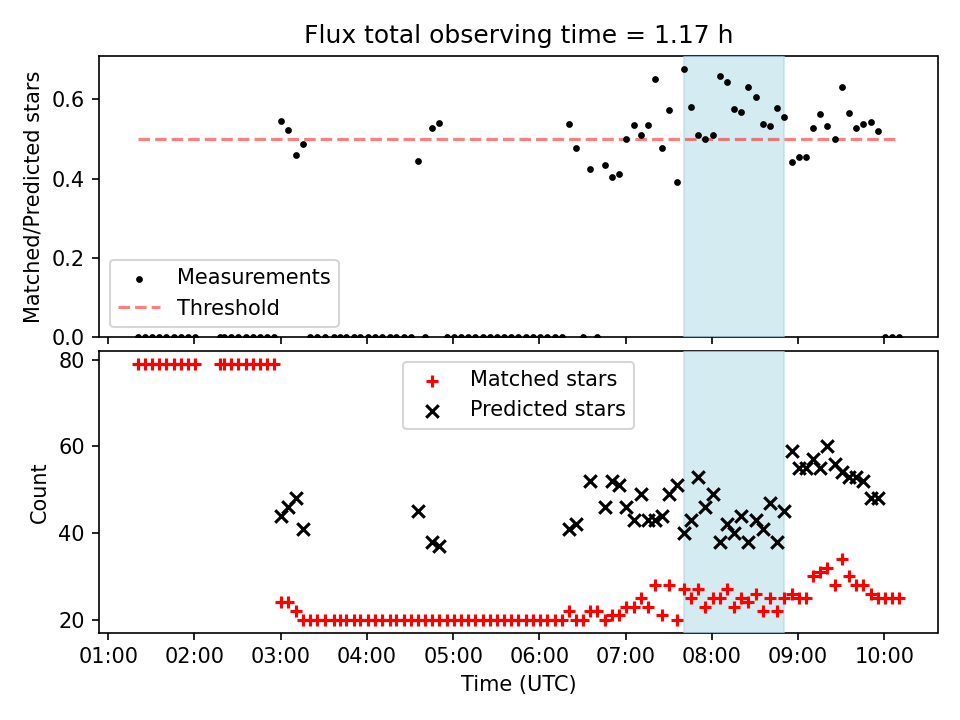 Flux total observing time = 1.17 h

Matched/Predicted stars

0.6
0.4
0.2
0.0

Measurements
Threshold

Count

80
60
40
20

Matched stars
Predicted stars

01:00 02:00 03:00 04:00 05:00 06:00 07:00 08:00 09:00 10:00

Time (UTC)